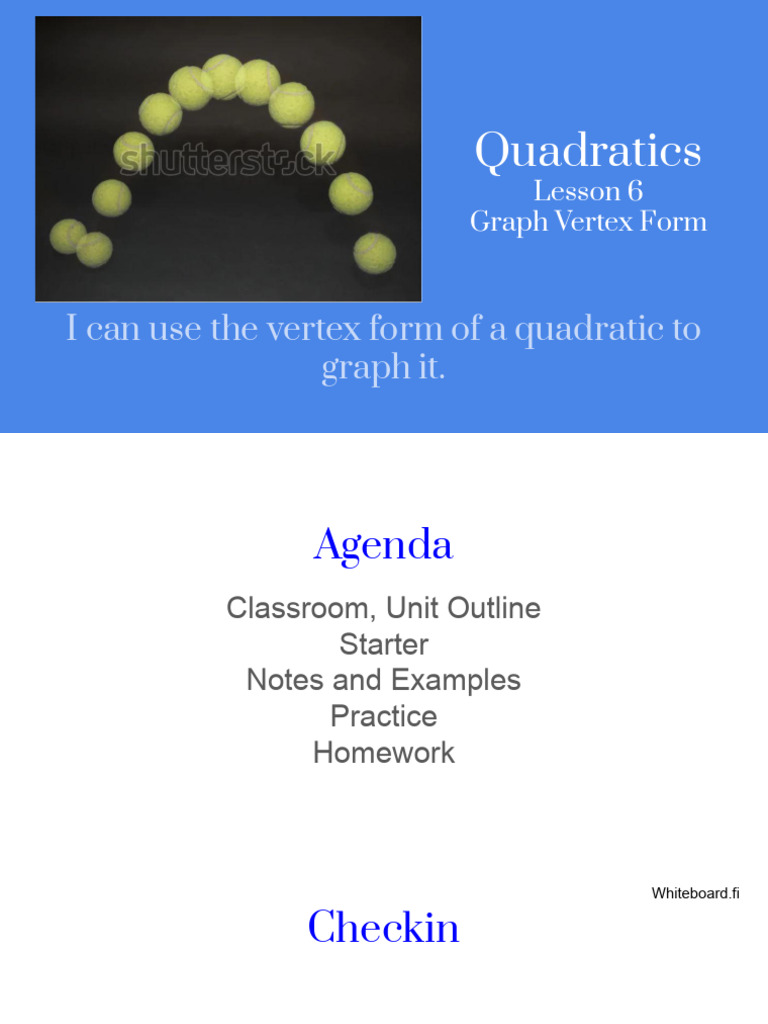 shutterstock

Quadratics
Lesson 6
Graph Vertex Form

I can use the vertex form of a quadratic to graph it.

Agenda

Classroom, Unit Outline
Starter
Notes and Examples
Practice
Homework

Whiteboard.fi

Checkin